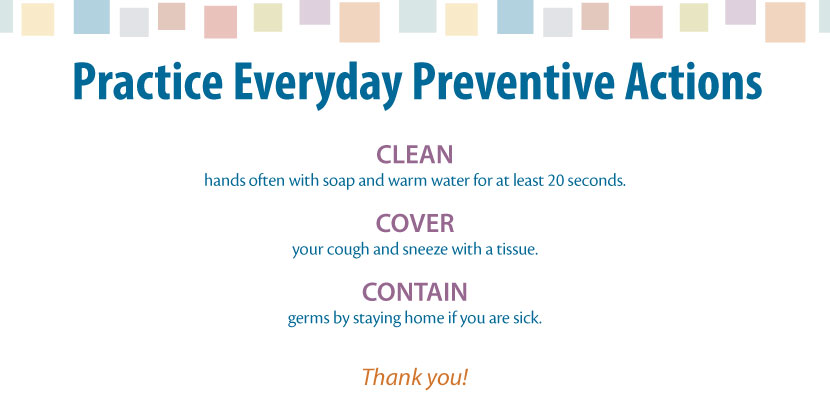 Practice Everyday Preventive Actions

CLEAN
hands often with soap and warm water for at least 20 seconds.

COVER
your cough and sneeze with a tissue.

CONTAIN
germs by staying home if you are sick.

Thank you!